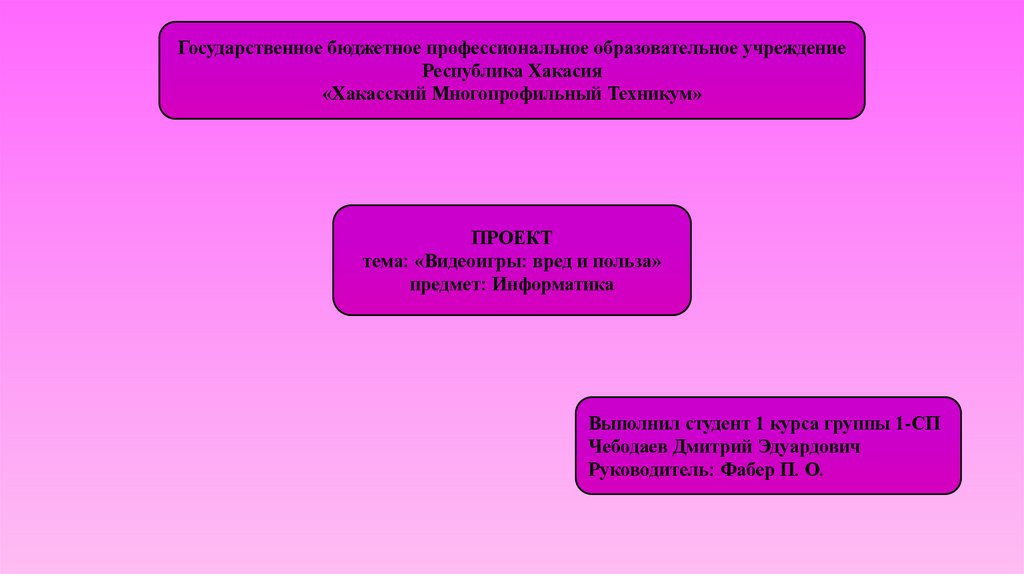 Государственное бюджетное профессиональное образовательное учреждение
Республика Хакасия
«Хакасский Многопрофильный Техникум»

ПРОЕКТ
тема: «Видеоигры: вред и польза»
предмет: Информатика

Выполнил студент 1 курса группы 1-СП
Чебодаев Дмитрий Эдуардович
Руководитель: Фабер П. О.